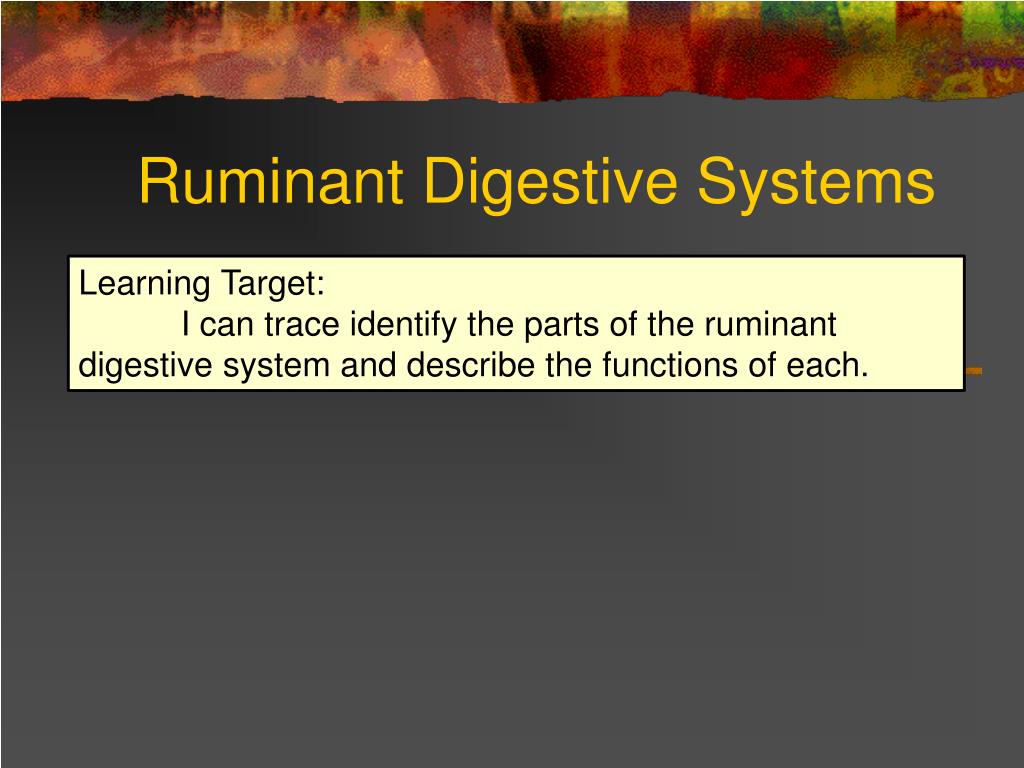 Ruminant Digestive Systems

Learning Target:
I can trace identify the parts of the ruminant digestive system and describe the functions of each.